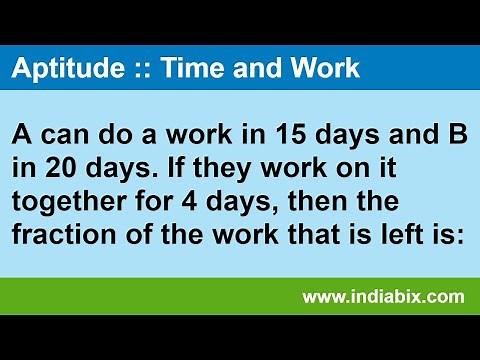 Aptitude :: Time and Work

A can do a work in 15 days and B in 20 days. If they work on it together for 4 days, then the fraction of the work that is left is:

www.indiabix.com